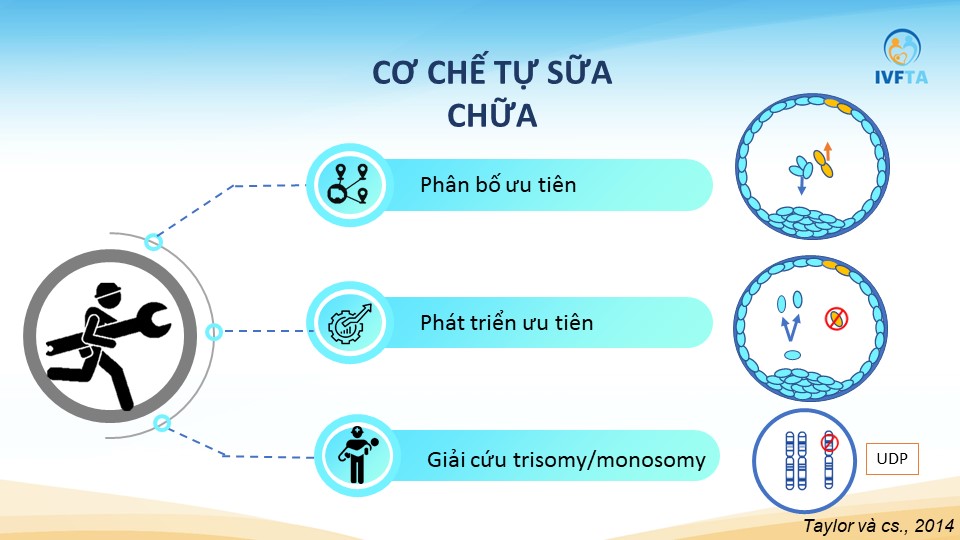 IVFTA

CƠ CHẾ TỰ SỬA CHỮA

Phân bố ưu tiên

Phát triển ưu tiên

Giải cứu trisomy/monosomy

UDP

Taylor và cs., 2014